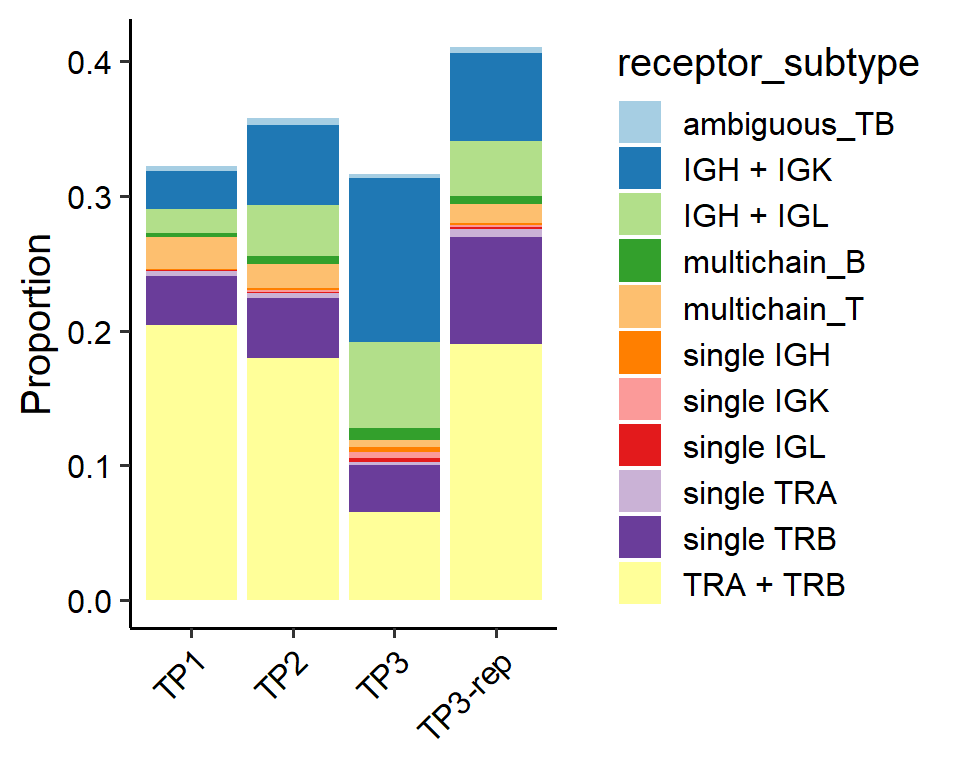 Proportion

0.4
0.3
0.2
0.1
0.0

TP1
TP2
TP3
TP3-rep

receptor_subtype
ambiguous_TB
IGH + IGK
IGH + IGL
multichain_B
multichain_T
single IGH
single IGK
single IGL
single TRA
single TRB
TRA + TRB